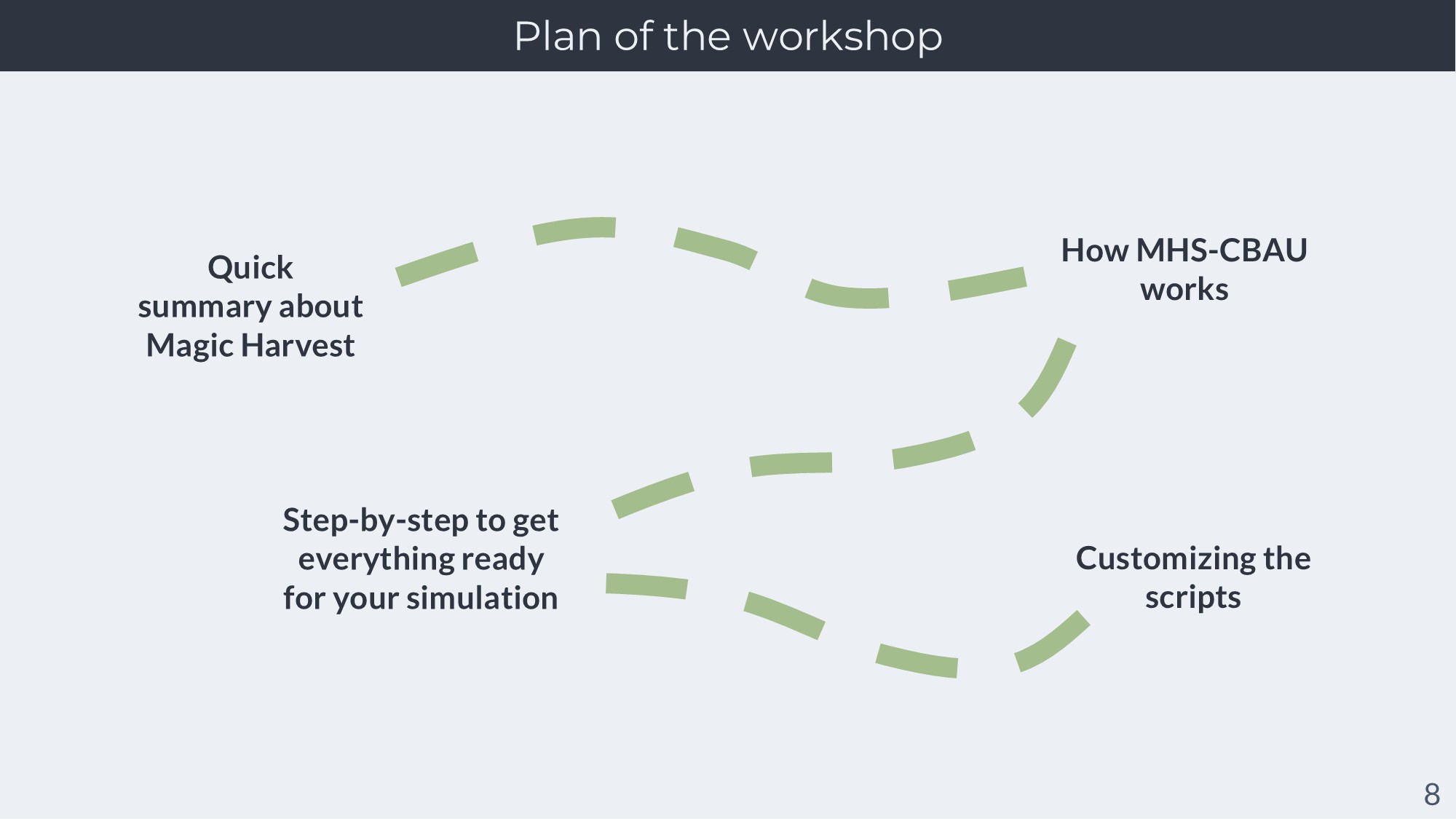 Plan of the workshop

Quick summary about Magic Harvest

How MHS-CBAU works

Step-by-step to get everything ready for your simulation

Customizing the scripts

8